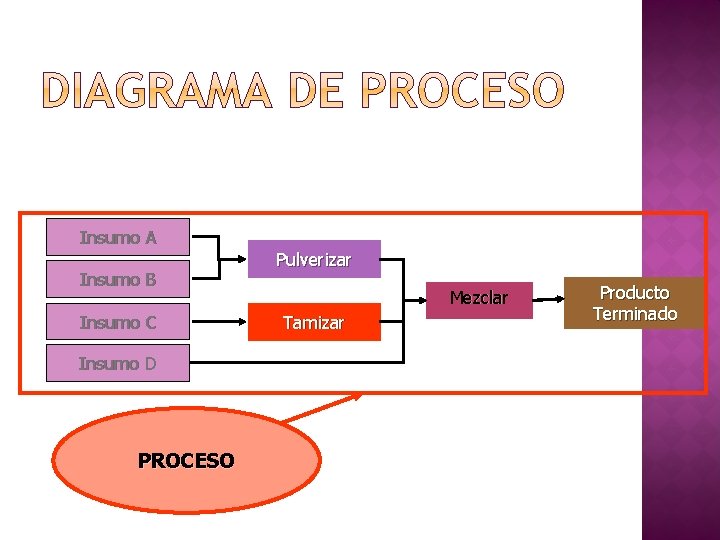 DIAGRAMA DE PROCESO

Insumo A

Insumo B

Insumo C

Insumo D

Pulverizar

Tamizar

Mezclar

Producto Terminado

PROCESO